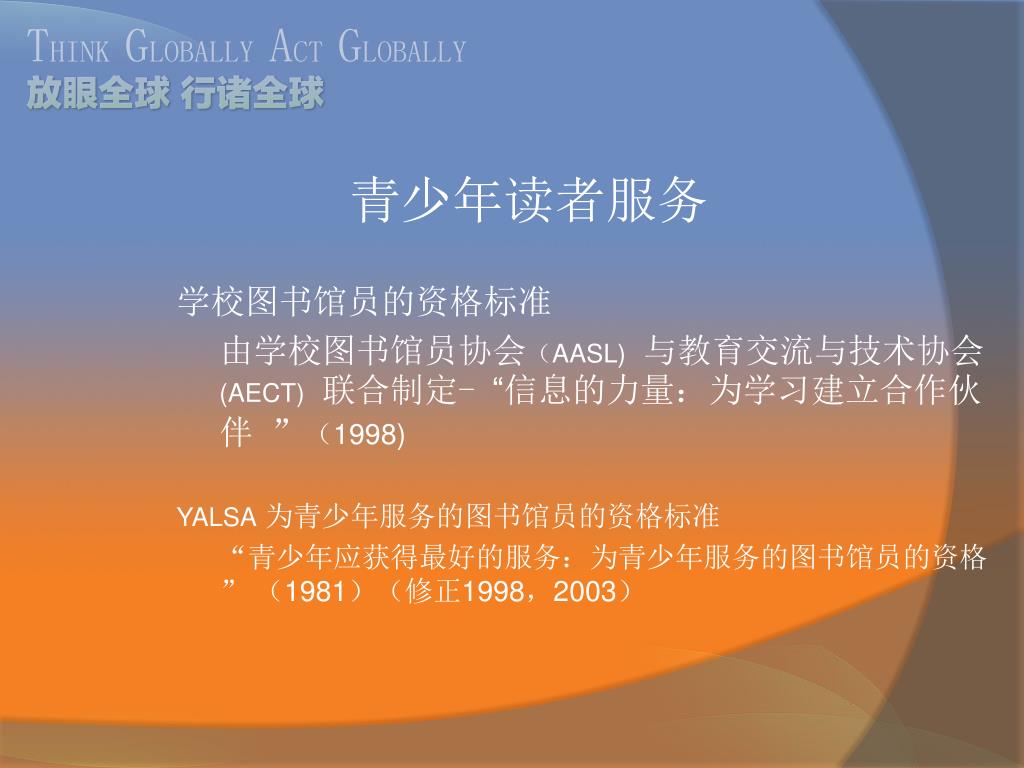 THINK GLOBALLY ACT GLOBALLY
放眼全球 行诸全球

青少年读者服务

学校图书馆员的资格标准

由学校图书馆员协会（AASL) 与教育交流与技术协会 (AECT) 联合制定-“信息的力量：为学习建立合作伙伴 ”（1998)

YALSA 为青少年服务的图书馆员的资格标准

“青少年应获得最好的服务：为青少年服务的图书馆员的资格”（1981）（修正1998，2003）